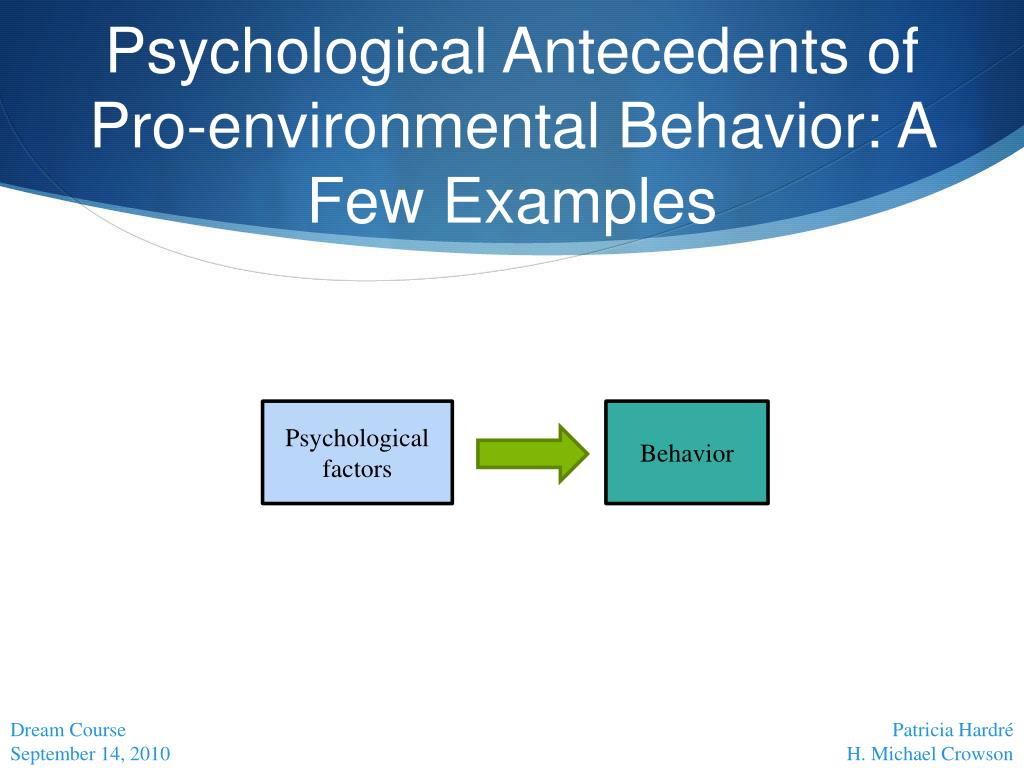 Psychological Antecedents of Pro-environmental Behavior: A Few Examples

Psychological factors

Behavior

Dream Course
September 14, 2010

Patricia Hardré
H. Michael Crowson